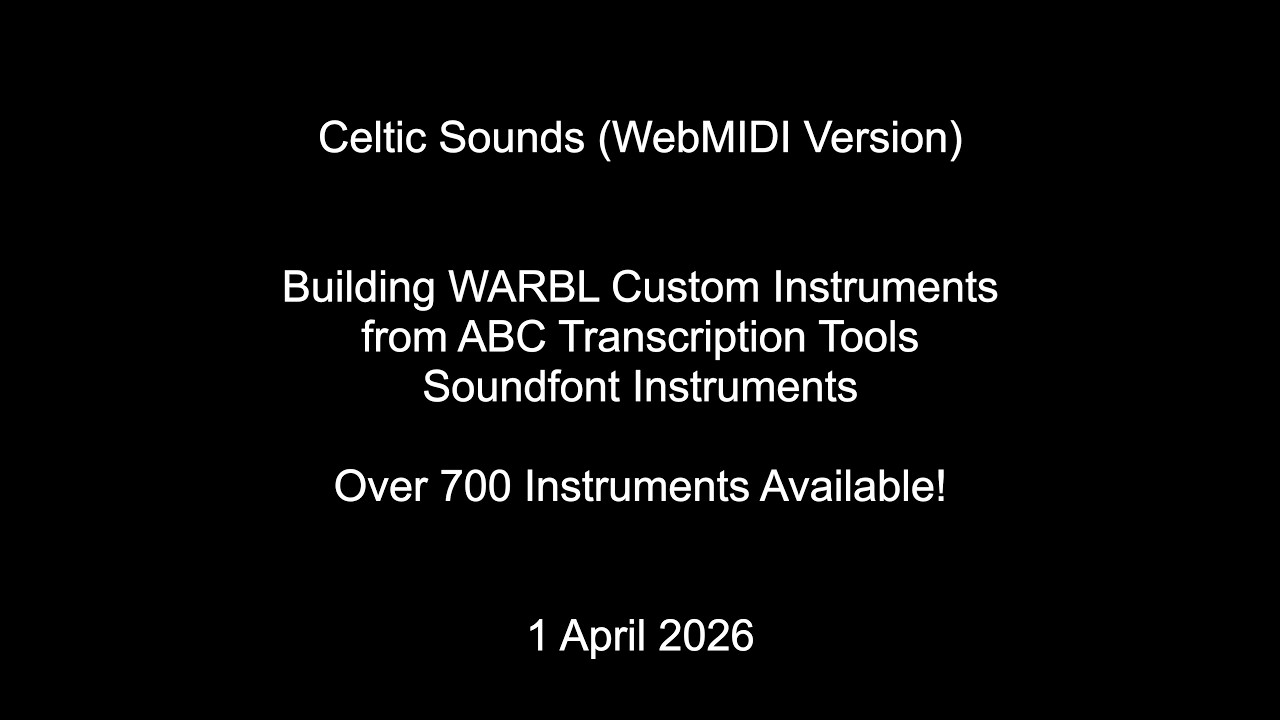 Celtic Sounds (WebMIDI Version)

Building WARBL Custom Instruments
from ABC Transcription Tools
Soundfont Instruments

Over 700 Instruments Available!

1 April 2026